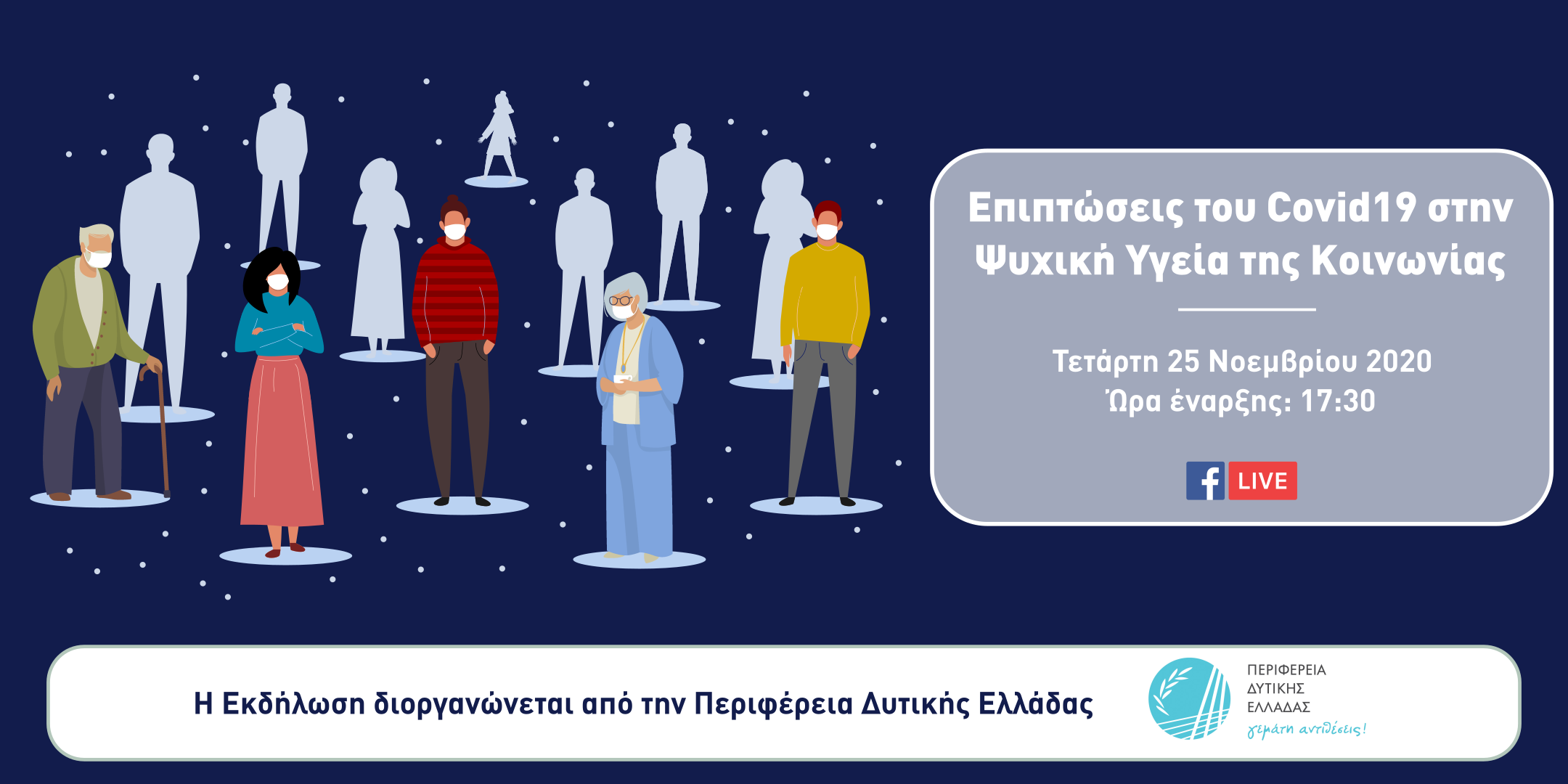 Επιπτώσεις του Covid19 στην Ψυχική Υγεία της Κοινωνίας

Τετάρτη 25 Νοεμβρίου 2020
Ώρα έναρξης: 17:30

f LIVE

Η Εκδήλωση διοργανώνεται από την Περιφέρεια Δυτικής Ελλάδας

ΠΕΡΙΦΕΡΕΙΑ
ΔΥΤΙΚΗΣ
ΕΛΛΑΔΑΣ
γεμάτη αντιθέσεις!